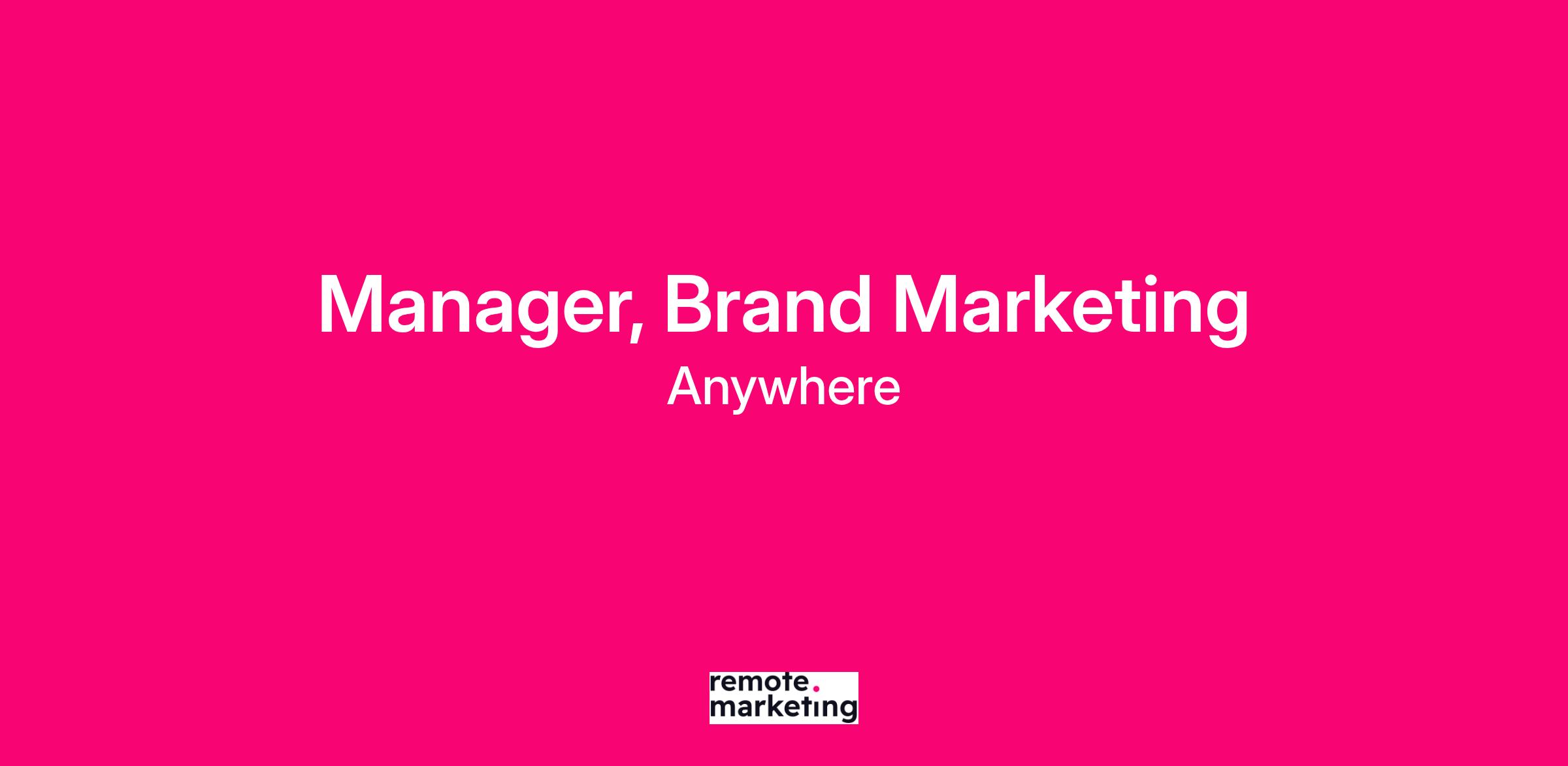 Manager, Brand Marketing
Anywhere

remote.
marketing